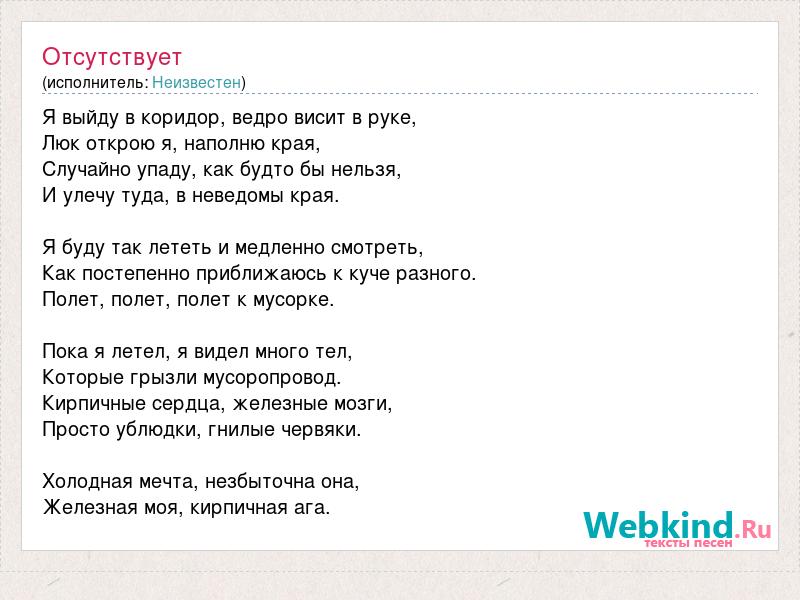 Отсутствует
(исполнитель: Неизвестен)

Я выйду в коридор, ведро висит в руке,
Люк открою я, наполню края,
Случайно упаду, как будто бы нельзя,
И улечу туда, в неведомы края.

Я буду так лететь и медленно смотреть,
Как постепенно приближаюсь к куче разного.
Полет, полет, полет к мусорке.

Пока я летел, я видел много тел,
Которые грызли мусоропровод.
Кирпичные сердца, железные мозги,
Просто ублюдки, гнилые червяки.

Холодная мечта, незбыточна она,
Железная моя, кирпичная ага.

Webkind.Ru
тексты песен